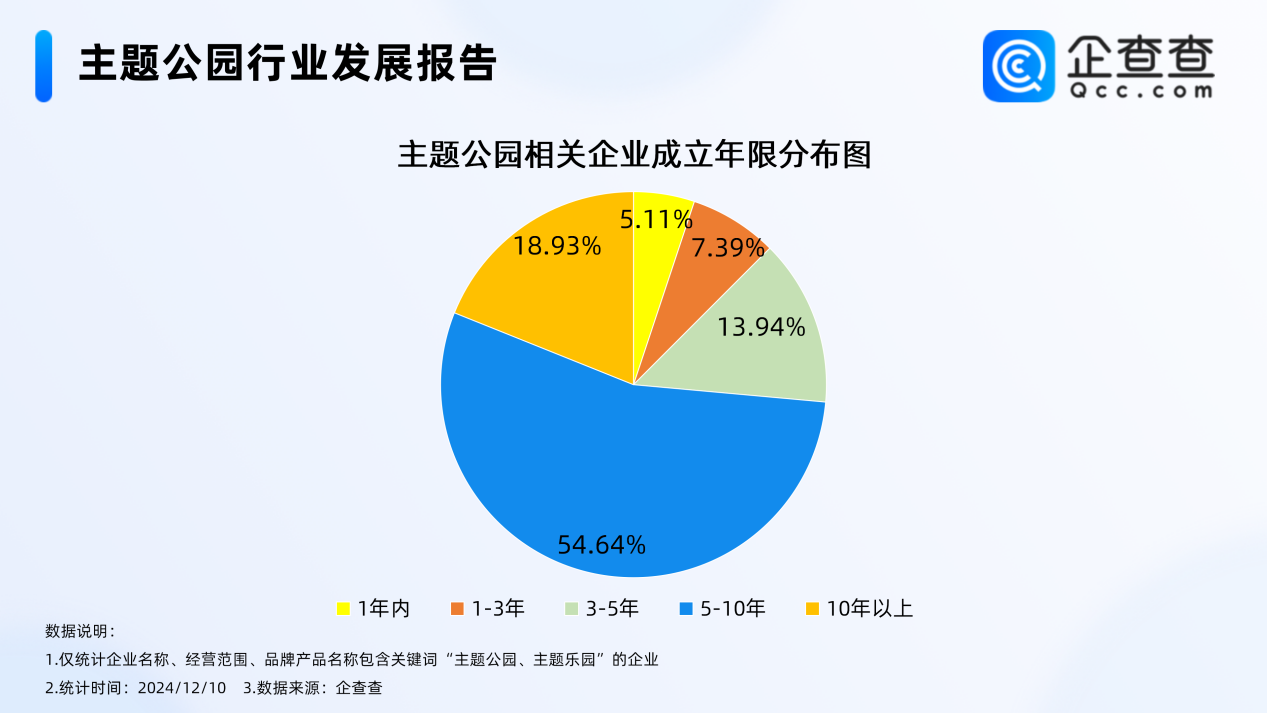 主题公园行业发展报告

企查查
Qcc.com

主题公园相关企业成立年限分布图

5.11%
7.39%
13.94%
54.64%
18.93%

1年内　1-3年　3-5年　5-10年　10年以上

数据说明：
1.仅统计企业名称、经营范围、品牌产品名称包含关键词“主题公园、主题乐园”的企业
2.统计时间：2024/12/10　3.数据来源：企查查